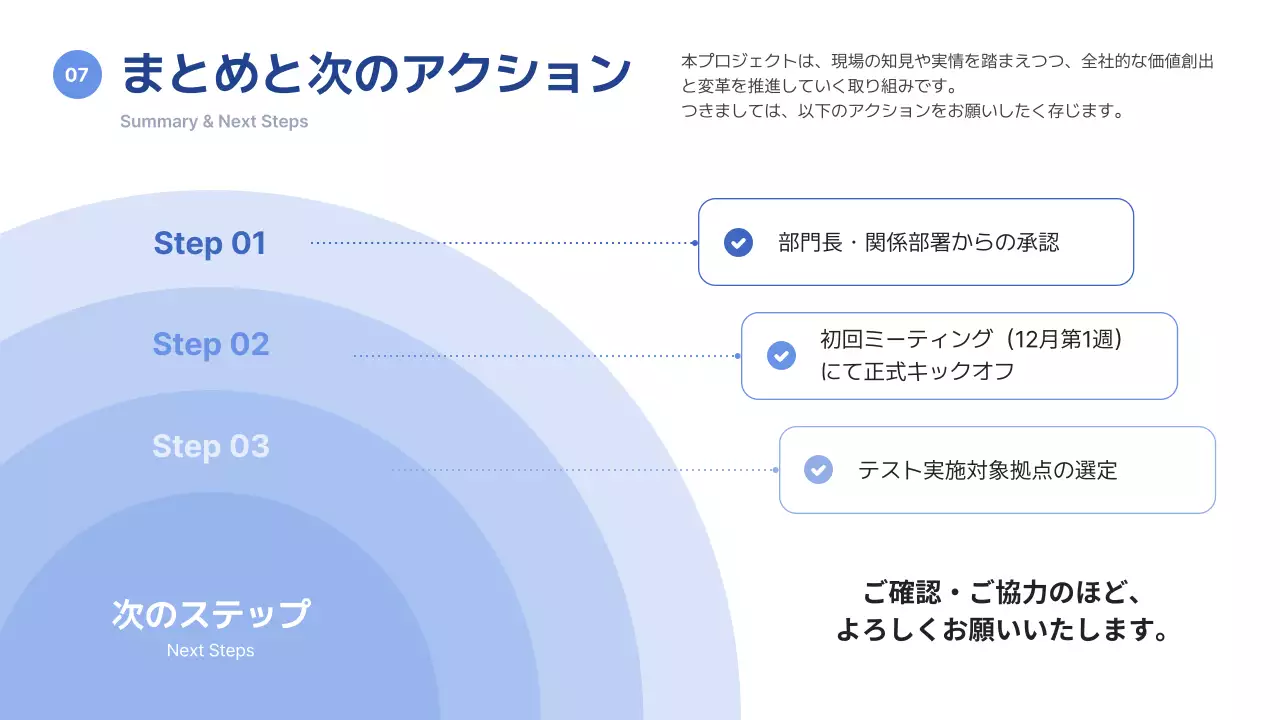 07

まとめと次のアクション

Summary & Next Steps

本プロジェクトは、現場の知見や実情を踏まえつつ、全社的な価値創出と変革を推進していく取り組みです。
つきましては、以下のアクションをお願いしたく存じます。

Step 01

部門長・関係部署からの承認

Step 02

初回ミーティング（12月第1週）にて正式キックオフ

Step 03

テスト実施対象拠点の選定

次のステップ
Next Steps

ご確認・ご協力のほど、
よろしくお願いいたします。